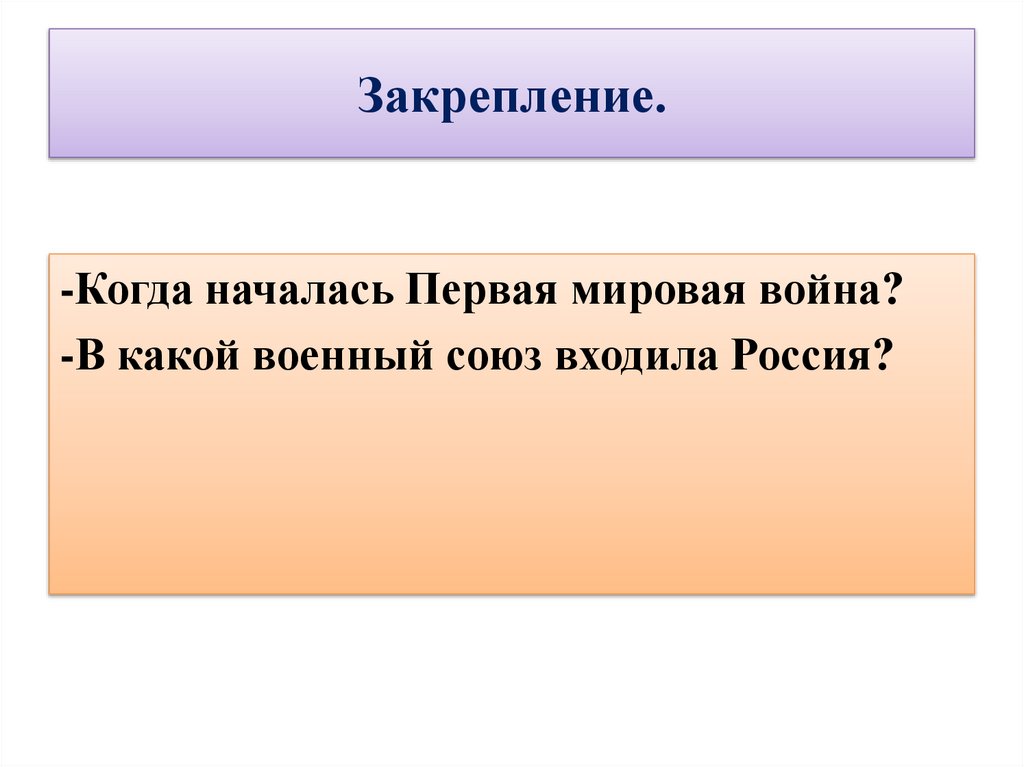 Закрепление.

-Когда началась Первая мировая война?

-В какой военный союз входила Россия?